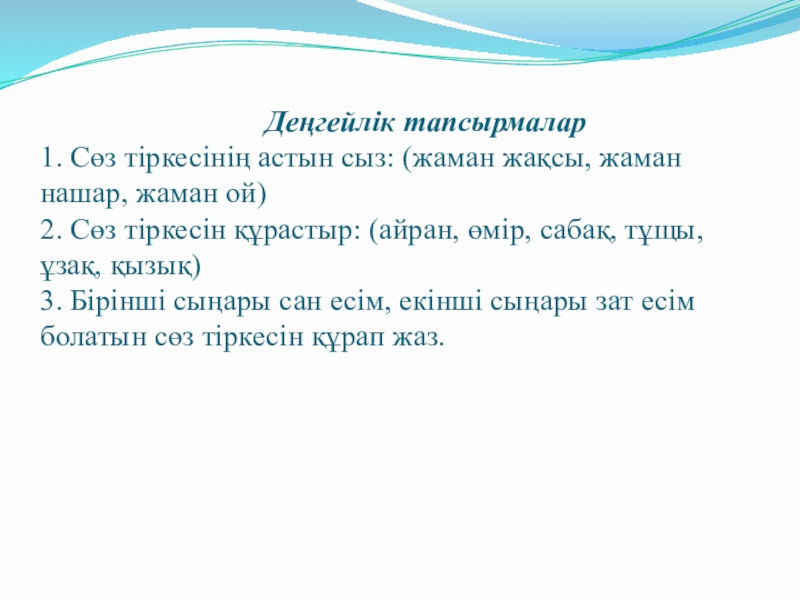 Деңгейлік тапсырмалар

1. Сөз тіркесінің астын сыз: (жаман жақсы, жаман нашар, жаман ой)
2. Сөз тіркесін құрастыр: (айран, өмір, сабақ, тұщы, ұзақ, қызық)
3. Бірінші сыңары сан есім, екінші сыңары зат есім болатын сөз тіркесін құрап жаз.